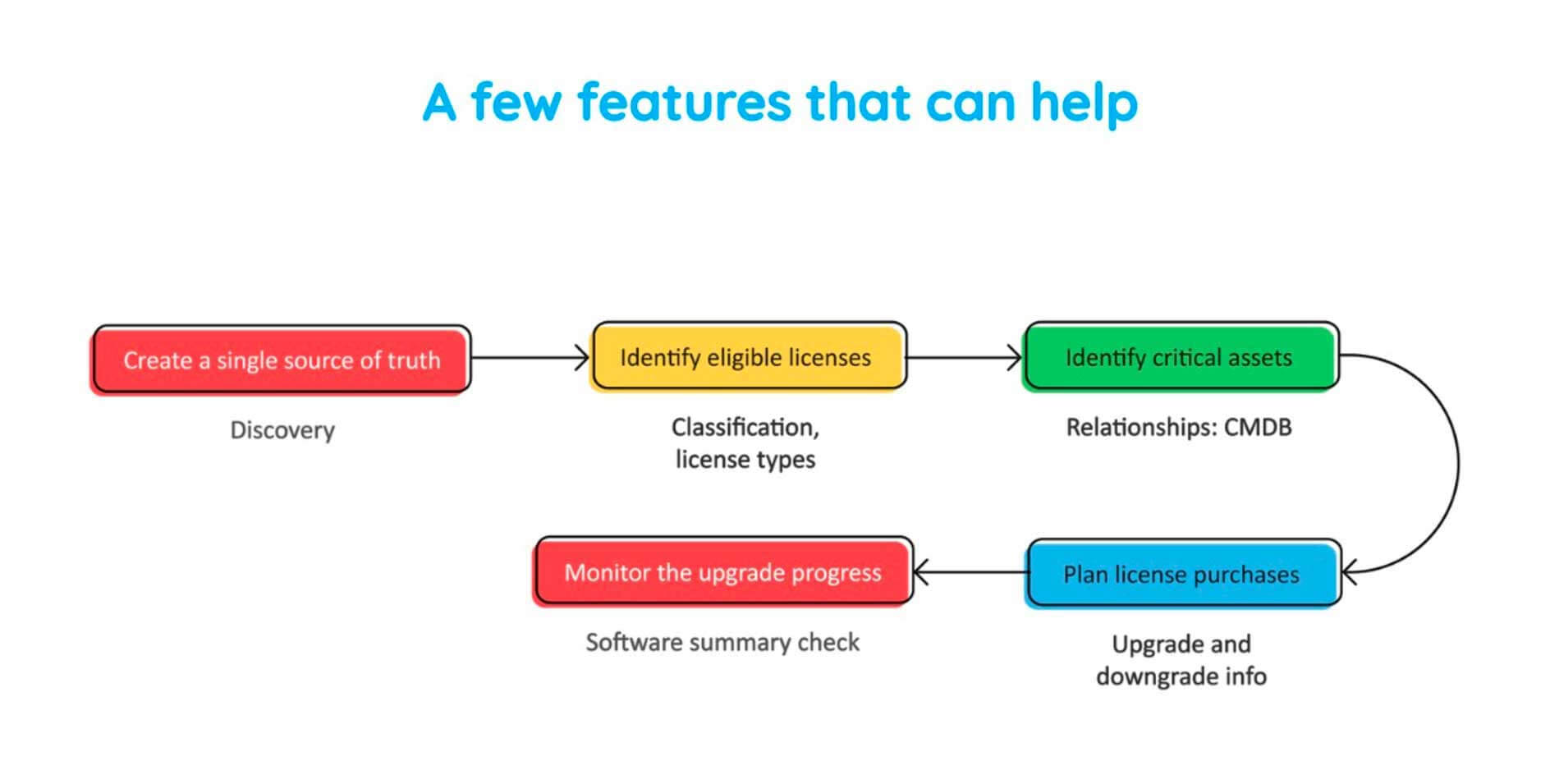 A few features that can help

Create a single source of truth

Discovery

Identify eligible licenses

Classification, license types

Identify critical assets

Relationships: CMDB

Plan license purchases

Upgrade and downgrade info

Monitor the upgrade progress

Software summary check